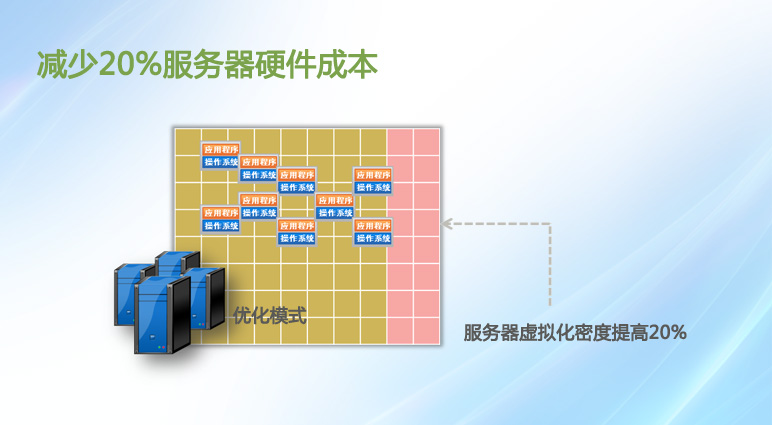 减少20%服务器硬件成本

应用程序
操作系统

应用程序
操作系统

应用程序
操作系统

应用程序
操作系统

应用程序
操作系统

应用程序
操作系统

应用程序
操作系统

应用程序
操作系统

应用程序
操作系统

优化模式

服务器虚拟化密度提高20%